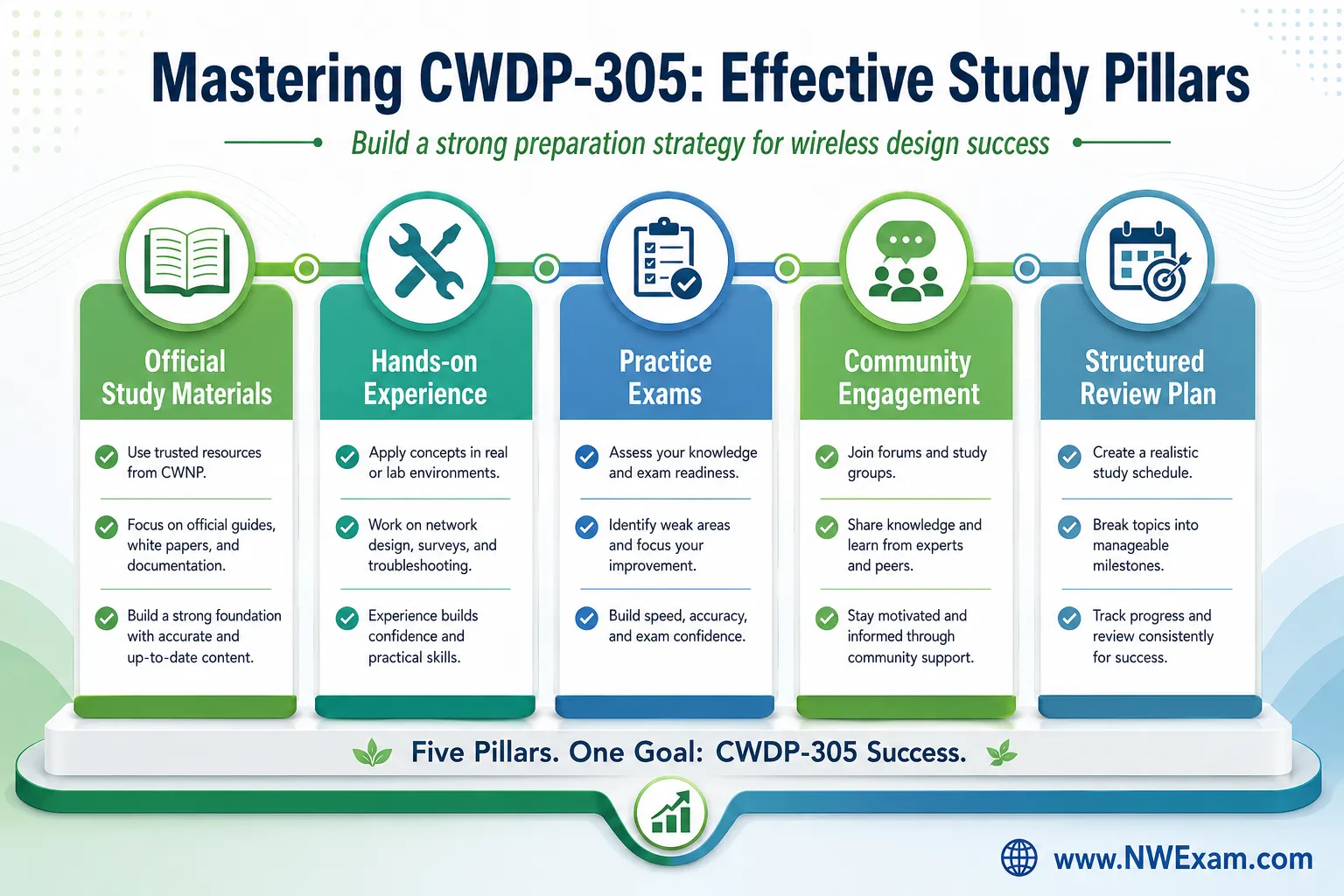 Mastering CWDP-305: Effective Study Pillars

Build a strong preparation strategy for wireless design success

Official Study Materials

Use trusted resources from CWNP.

Focus on official guides, white papers, and documentation.

Build a strong foundation with accurate and up-to-date content.

Hands-on Experience

Apply concepts in real or lab environments.

Work on network design, surveys, and troubleshooting.

Experience builds confidence and practical skills.

Practice Exams

Assess your knowledge and exam readiness.

Identify weak areas and focus your improvement.

Build speed, accuracy, and exam confidence.

Community Engagement

Join forums and study groups.

Share knowledge and learn from experts and peers.

Stay motivated and informed through community support.

Structured Review Plan

Create a realistic study schedule.

Break topics into manageable milestones.

Track progress and review consistently for success.

Five Pillars. One Goal: CWDP-305 Success.

www.NWExam.com